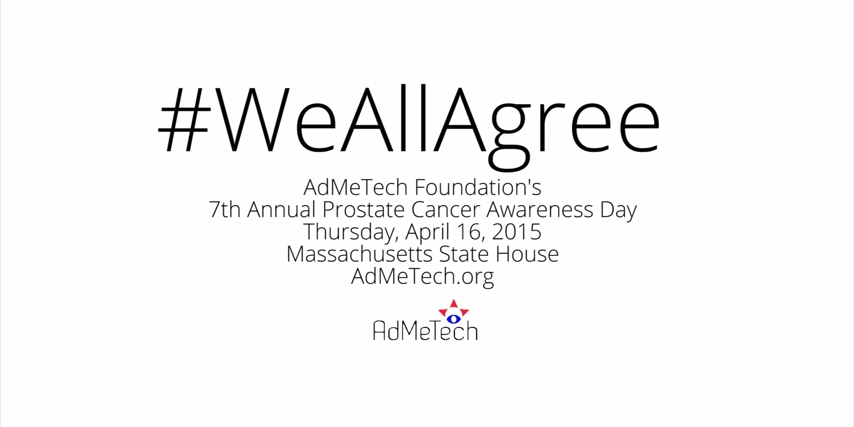 #WeAllAgree

AdMeTech Foundation's
7th Annual Prostate Cancer Awareness Day
Thursday, April 16, 2015
Massachusetts State House
AdMeTech.org

AdMeTech